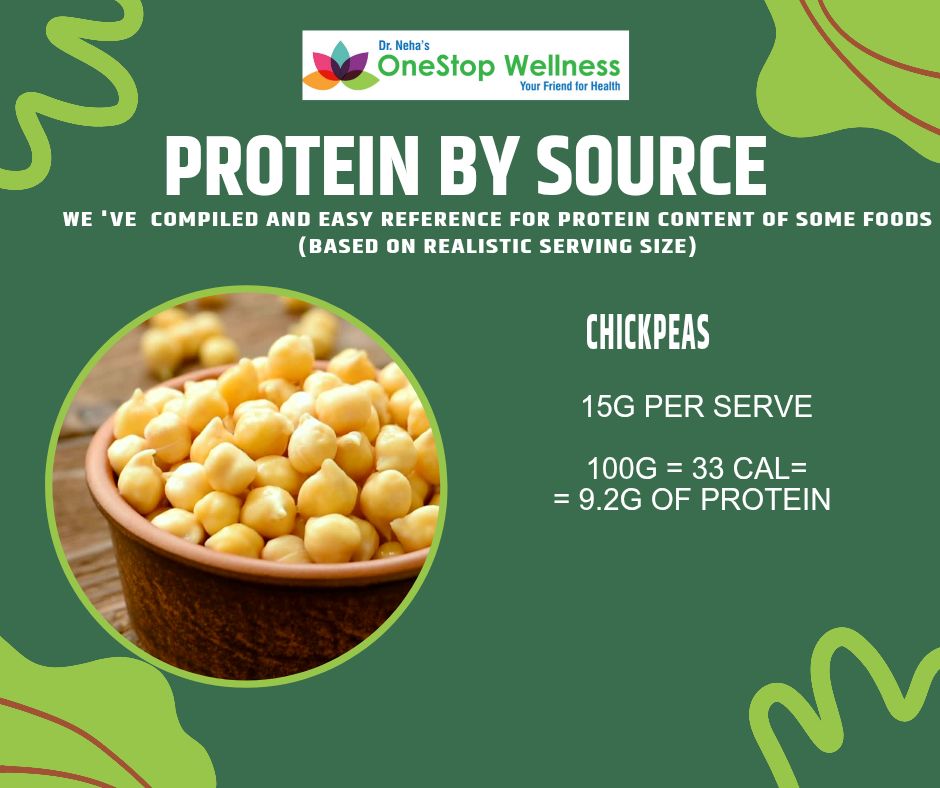 Dr. Neha's
OneStop Wellness
Your Friend for Health

PROTEIN BY SOURCE

WE 'VE COMPILED AND EASY REFERENCE FOR PROTEIN CONTENT OF SOME FOODS (BASED ON REALISTIC SERVING SIZE)

CHICKPEAS

15G PER SERVE

100G = 33 CAL=
= 9.2G OF PROTEIN